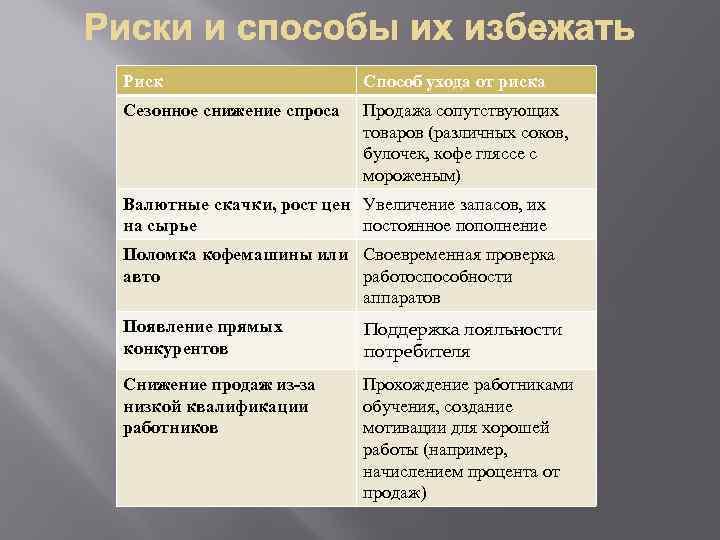 Риски и способы их избежать

| Риск | Способ ухода от риска |
|---|---|
| Сезонное снижение спроса | Продажа сопутствующих товаров (различных соков, булочек, кофе гляссе с мороженым) |
| Валютные скачки, рост цен на сырье | Увеличение запасов, их постоянное пополнение |
| Поломка кофемашины или авто | Своевременная проверка работоспособности аппаратов |
| Появление прямых конкурентов | Поддержка лояльности потребителя |
| Снижение продаж из-за низкой квалификации работников | Прохождение работниками обучения, создание мотивации для хорошей работы (например, начислением процента от продаж) |